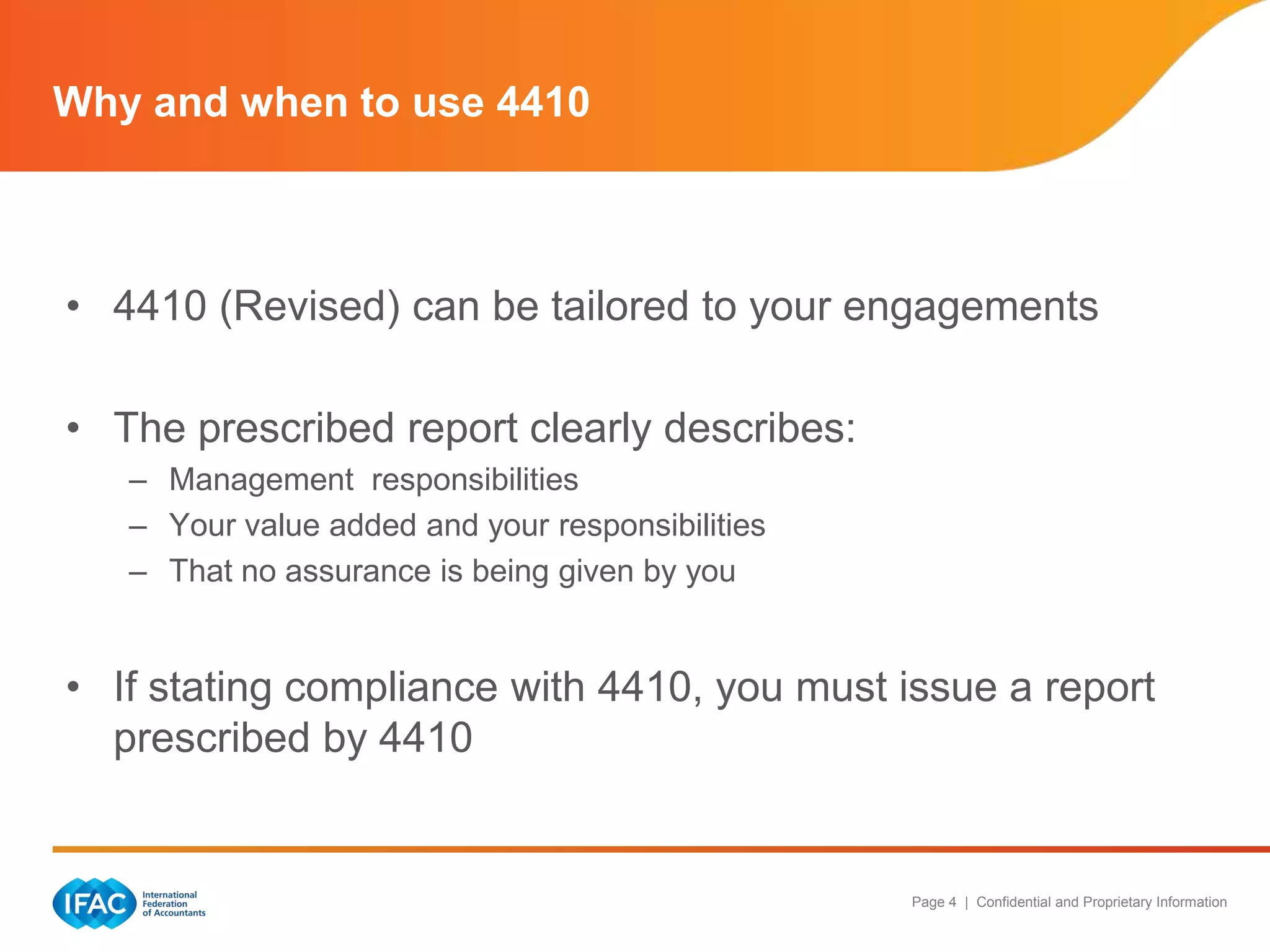 Why and when to use 4410

• 4410 (Revised) can be tailored to your engagements

• The prescribed report clearly describes:
– Management responsibilities
– Your value added and your responsibilities
– That no assurance is being given by you

• If stating compliance with 4410, you must issue a report prescribed by 4410

IFAC International Federation of Accountants

Page 4 | Confidential and Proprietary Information